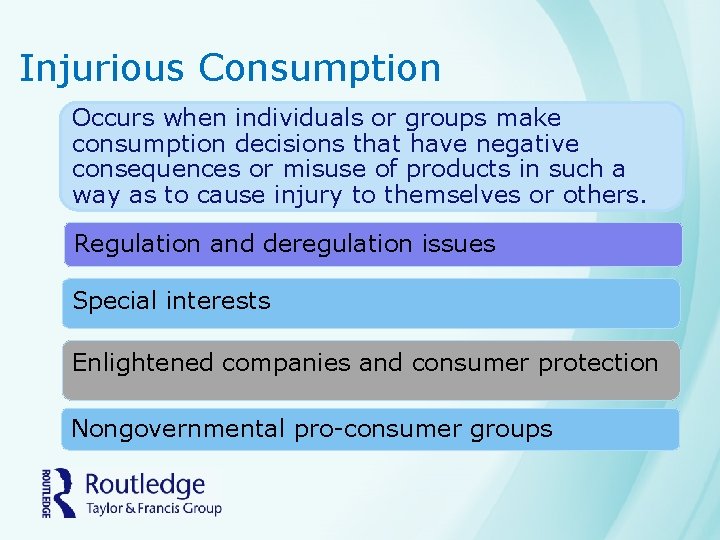 Injurious Consumption

Occurs when individuals or groups make consumption decisions that have negative consequences or misuse of products in such a way as to cause injury to themselves or others.

Regulation and deregulation issues

Special interests

Enlightened companies and consumer protection

Nongovernmental pro-consumer groups

ROUTLEDGE
Routledge
Taylor & Francis Group